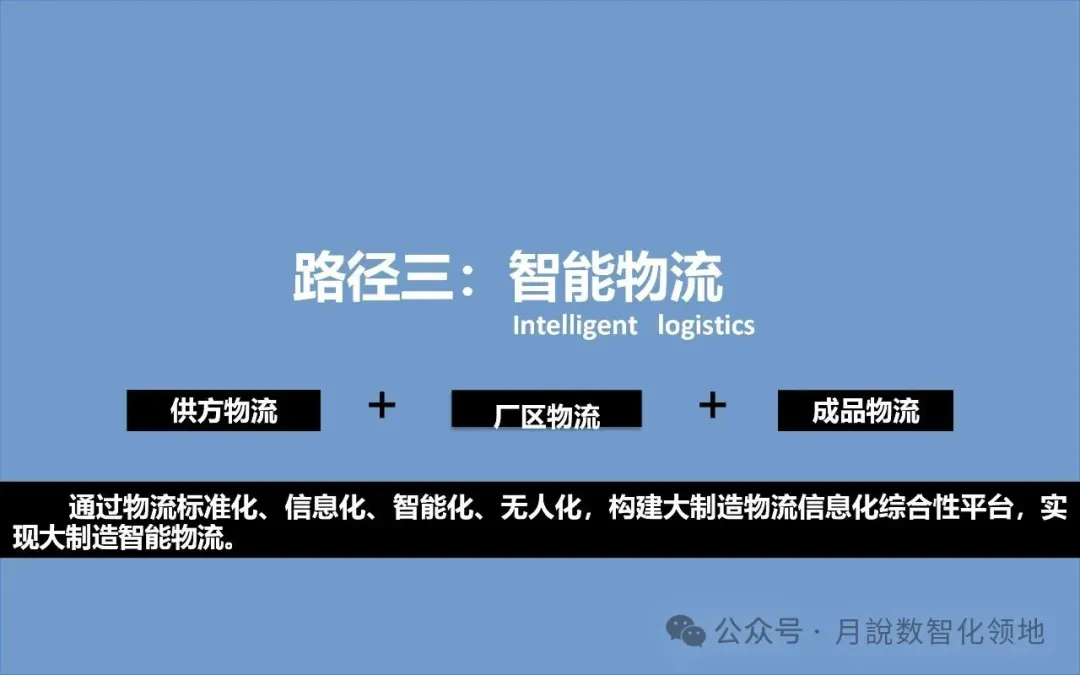 路径三：智能物流
Intelligent logistics

供方物流 + 厂区物流 + 成品物流

通过物流标准化、信息化、智能化、无人化，构建大制造物流信息化综合性平台，实现大制造智能物流。

公众号 · 月說数智化领地